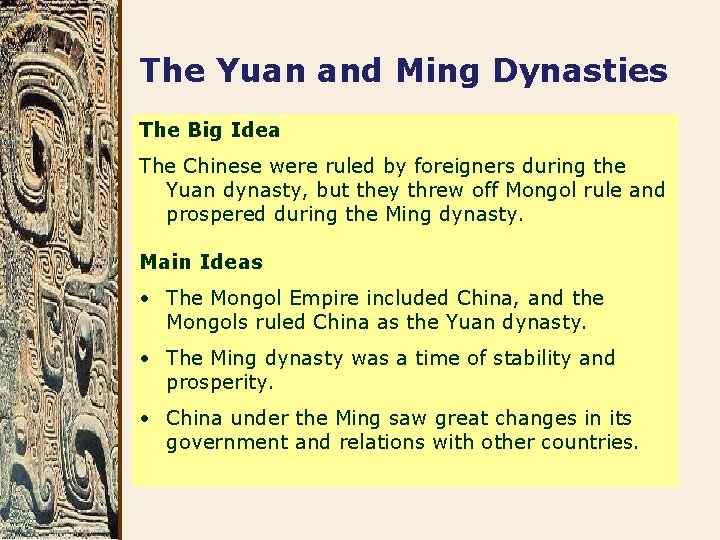 The Yuan and Ming Dynasties

The Big Idea

The Chinese were ruled by foreigners during the Yuan dynasty, but they threw off Mongol rule and prospered during the Ming dynasty.

Main Ideas

• The Mongol Empire included China, and the Mongols ruled China as the Yuan dynasty.

• The Ming dynasty was a time of stability and prosperity.

• China under the Ming saw great changes in its government and relations with other countries.